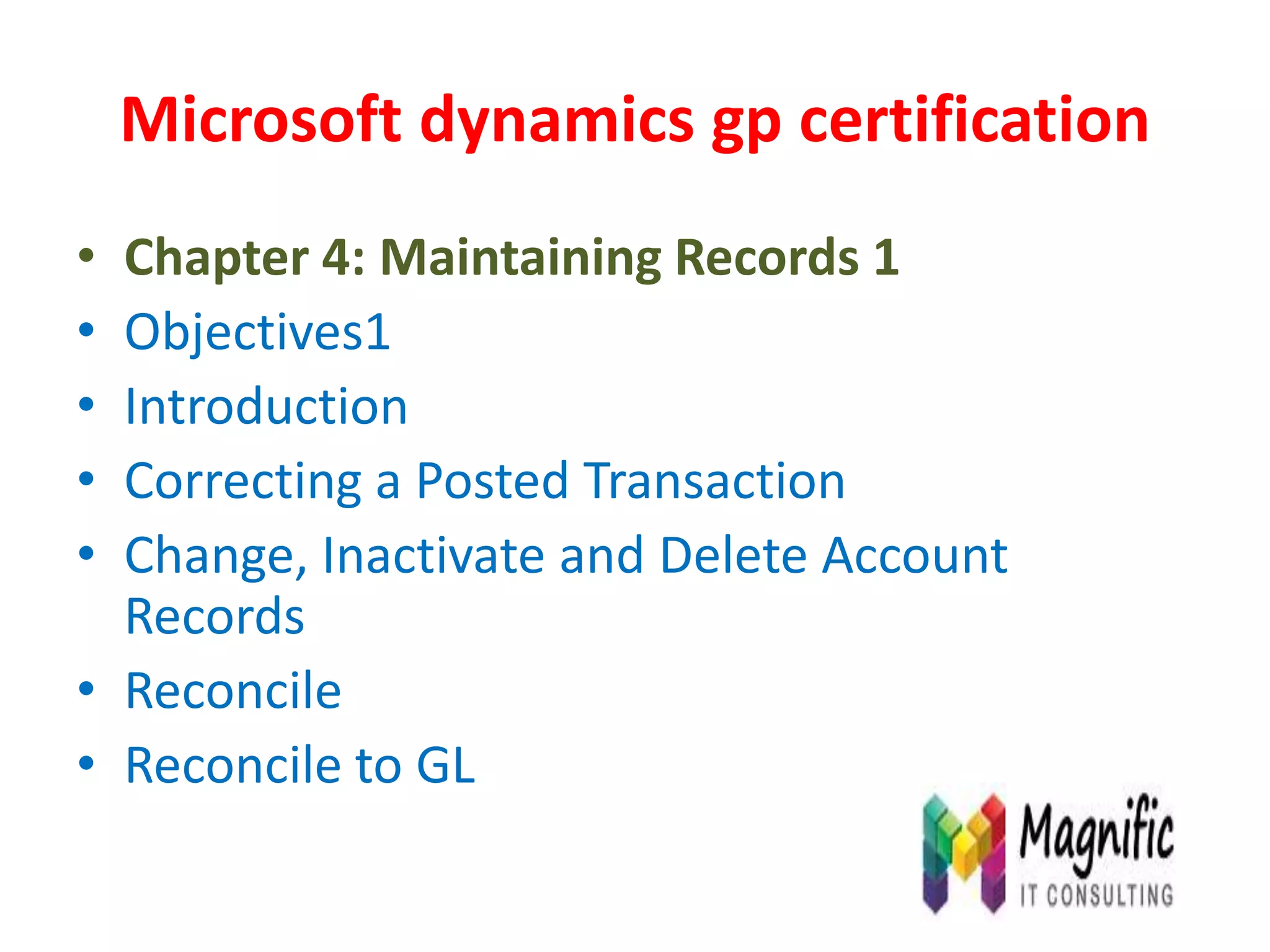 Microsoft dynamics gp certification

• Chapter 4: Maintaining Records 1
• Objectives1
• Introduction
• Correcting a Posted Transaction
• Change, Inactivate and Delete Account Records
• Reconcile
• Reconcile to GL

Magnific
IT CONSULTING